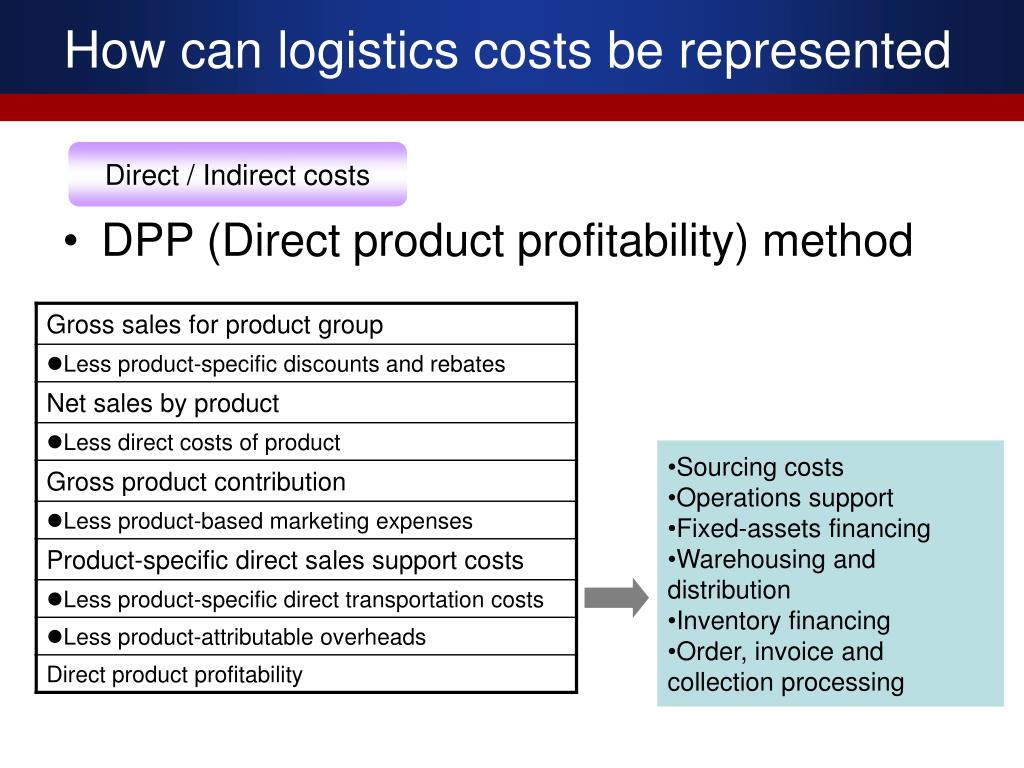 How can logistics costs be represented

Direct / Indirect costs

• DPP (Direct product profitability) method

| Gross sales for product group |
|---|
| ●Less product-specific discounts and rebates |
| Net sales by product |
| ●Less direct costs of product |
| Gross product contribution |
| ●Less product-based marketing expenses |
| Product-specific direct sales support costs |
| ●Less product-specific direct transportation costs |
| ●Less product-attributable overheads |
| Direct product profitability |

•Sourcing costs
•Operations support
•Fixed-assets financing
•Warehousing and distribution
•Inventory financing
•Order, invoice and collection processing